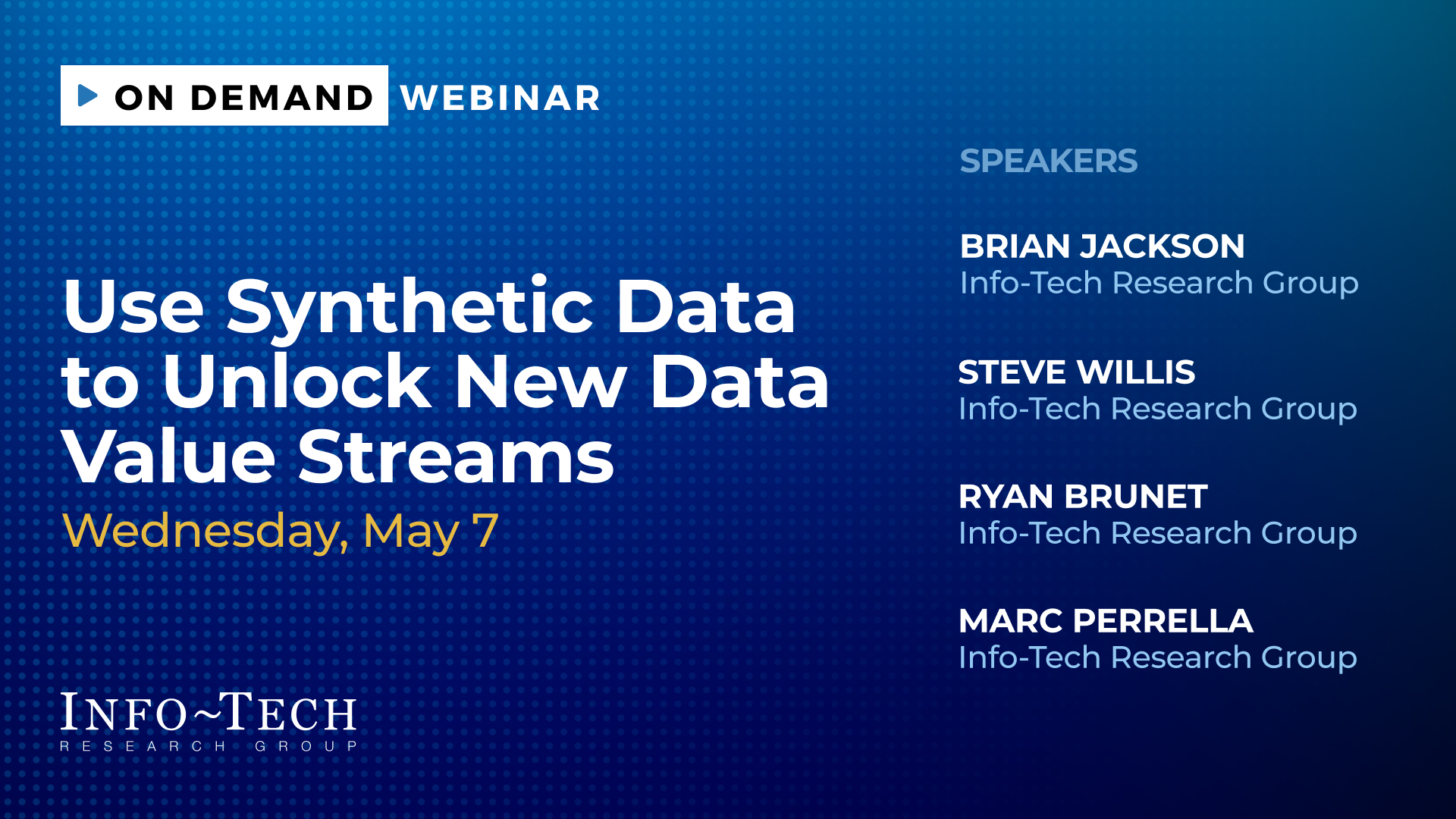 ON DEMAND WEBINAR

Use Synthetic Data to Unlock New Data Value Streams

Wednesday, May 7

INFO~TECH
RESEARCH GROUP

SPEAKERS

BRIAN JACKSON
Info-Tech Research Group

STEVE WILLIS
Info-Tech Research Group

RYAN BRUNET
Info-Tech Research Group

MARC PERRELLA
Info-Tech Research Group